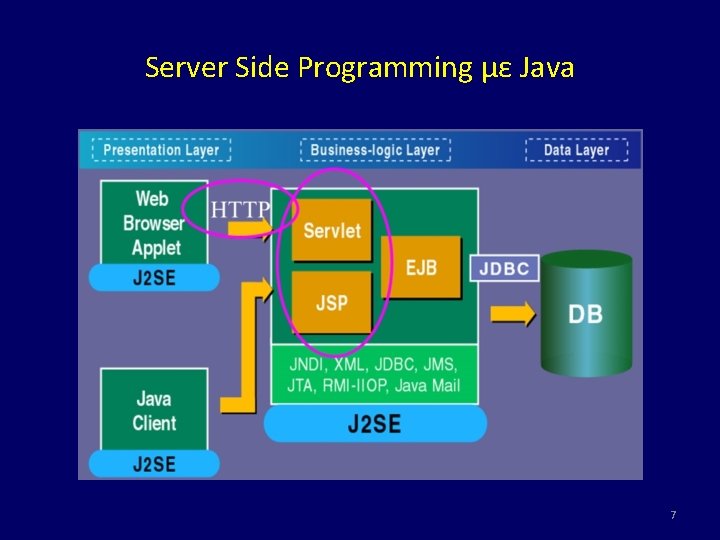 Server Side Programming με Java

Presentation Layer

Business-logic Layer

Data Layer

Web Browser Applet

J2SE

HTTP

Servlet

JSP

EJB

JDBC

DB

JNDI, XML, JDBC, JMS, JTA, RMI-IIOP, Java Mail

J2SE

Java Client

J2SE

7